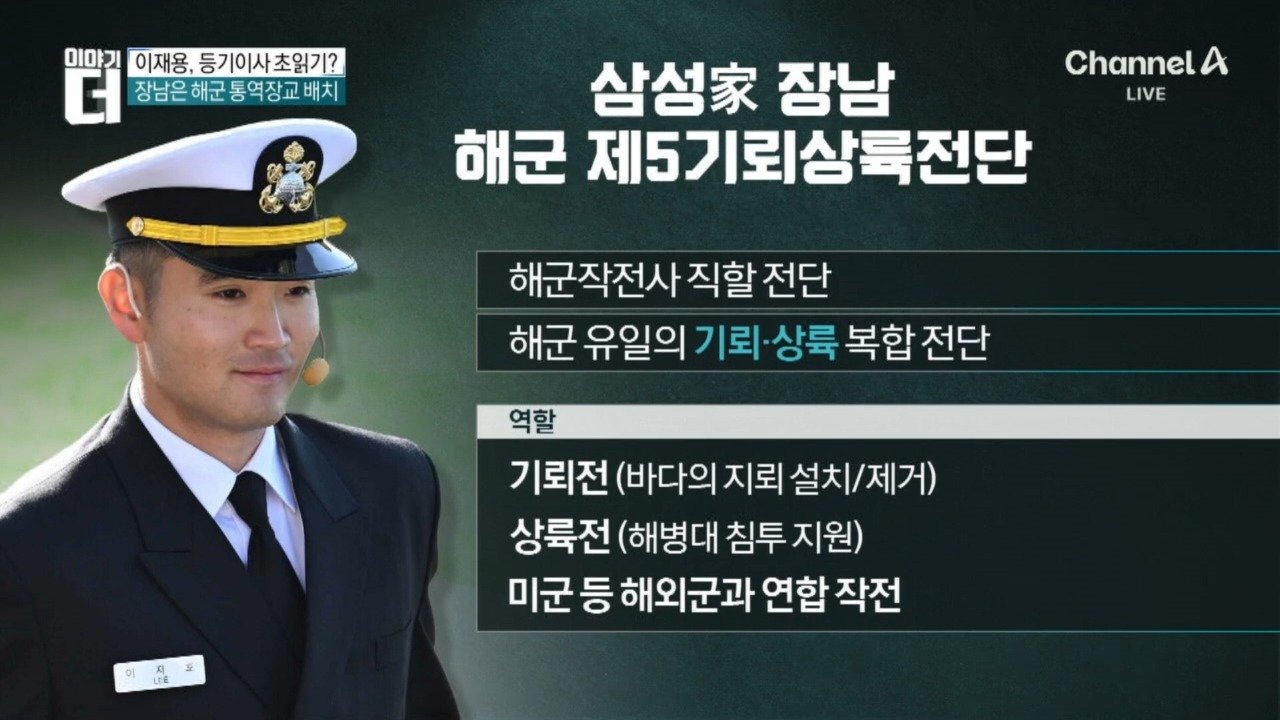 이야기 더
이재용, 등기이사 초읽기?
장남은 해군 통역장교 배치

Channel A LIVE

삼성家 장남
해군 제5기뢰상륙전단

해군작전사 직할 전단

해군 유일의 기뢰·상륙 복합 전단

역할

기뢰전 (바다의 지뢰 설치/제거)

상륙전 (해병대 침투 지원)

미군 등 해외군과 연합 작전

이 지 호
LEE